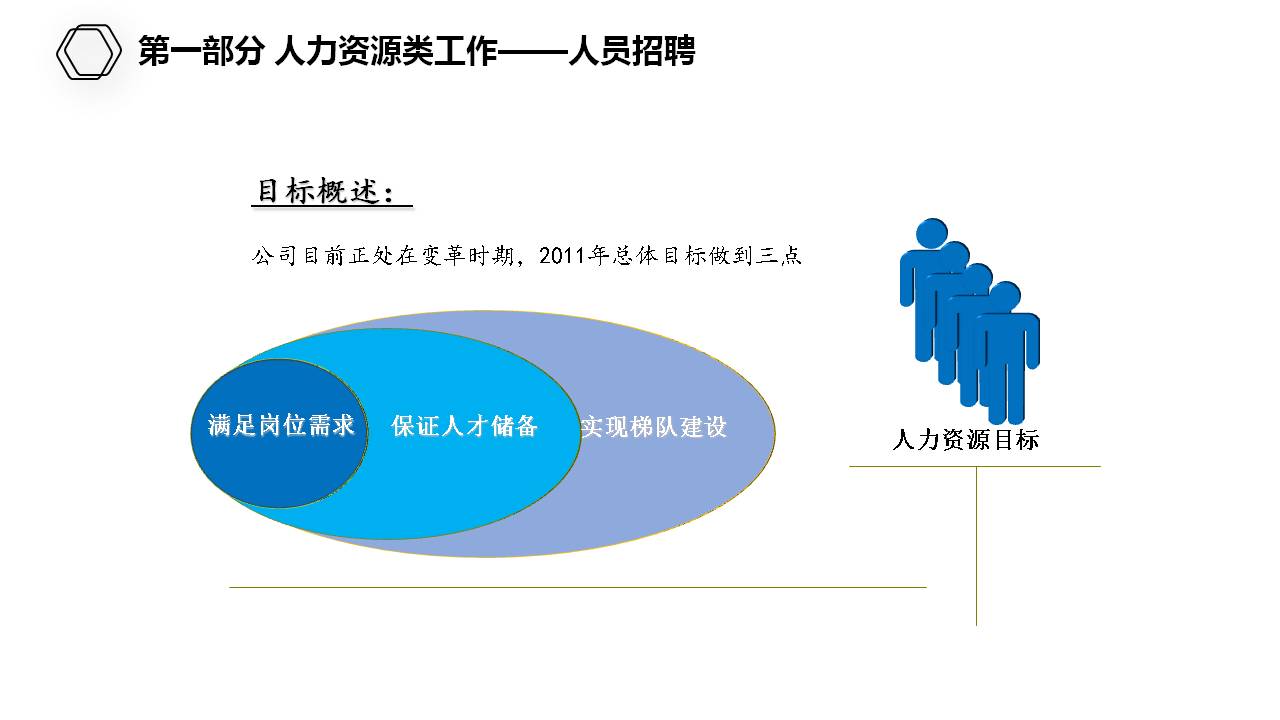 第一部分 人力资源类工作——人员招聘

目标概述：

公司目前正处在变革时期，2011年总体目标做到三点

满足岗位需求

保证人才储备

实现梯队建设

人力资源目标